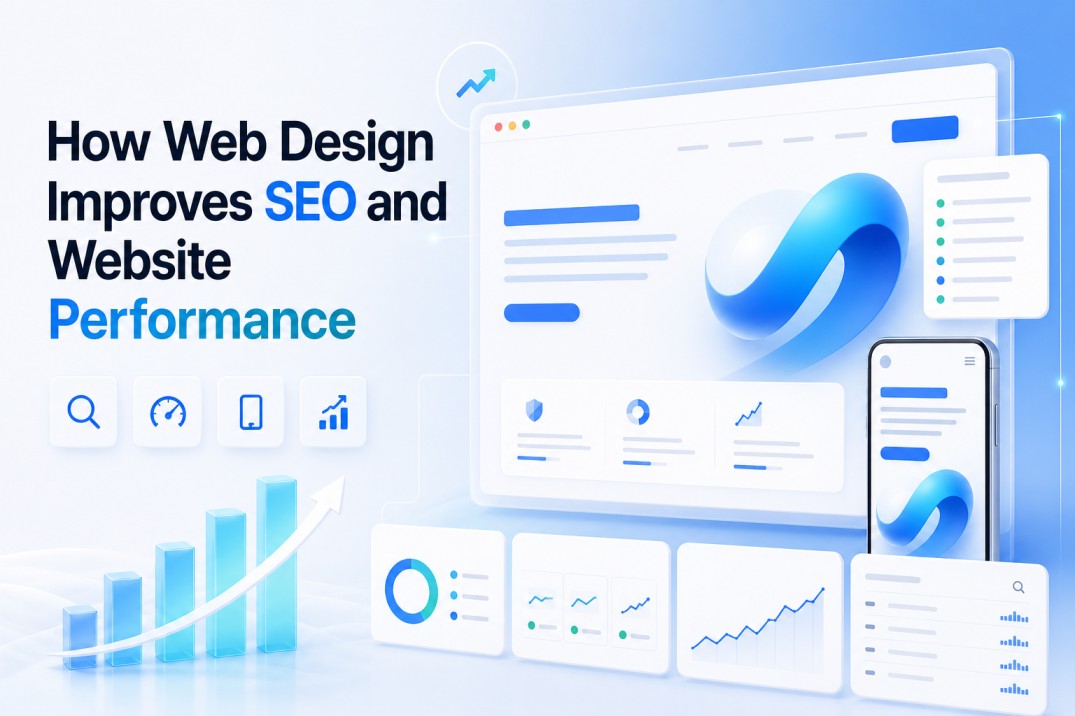 How Web Design Improves SEO and Website Performance